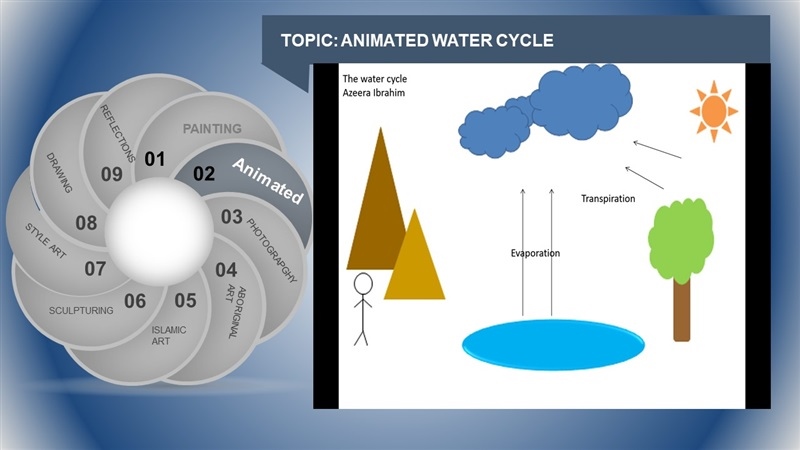 TOPIC: ANIMATED WATER CYCLE

01
PAINTING
02
Animated
03
PHOTOGRAPGHY
04
ABORIGINAL ART
05
ISLAMIC ART
06
SCULPTURING
07
STYLE ART
08
DRAWING
09
REFLECTIONS

The water cycle
Azeera Ibrahim

Transpiration

Evaporation